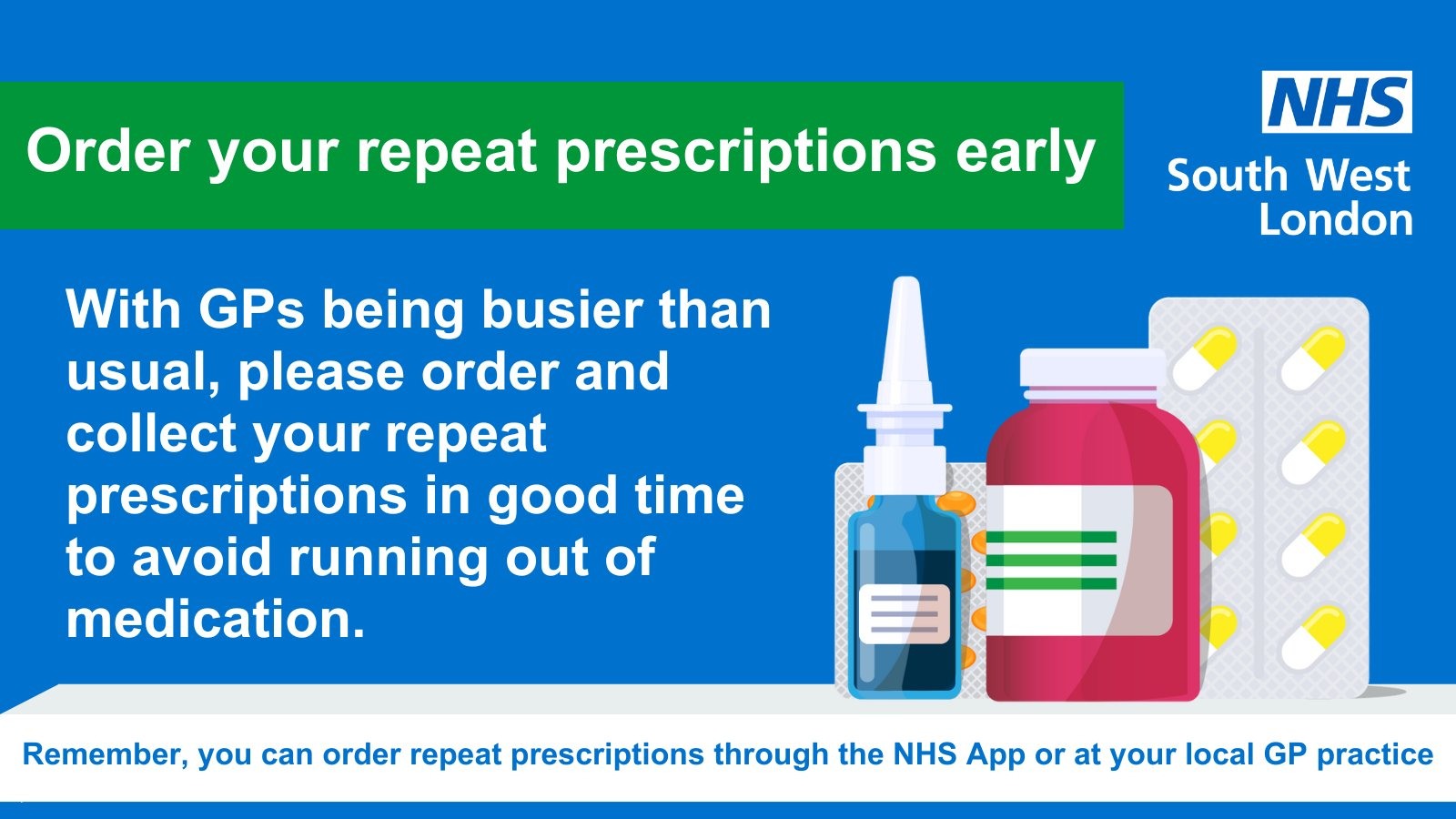 Order your repeat prescriptions early

NHS
South West
London

With GPs being busier than usual, please order and collect your repeat prescriptions in good time to avoid running out of medication.

Remember, you can order repeat prescriptions through the NHS App or at your local GP practice